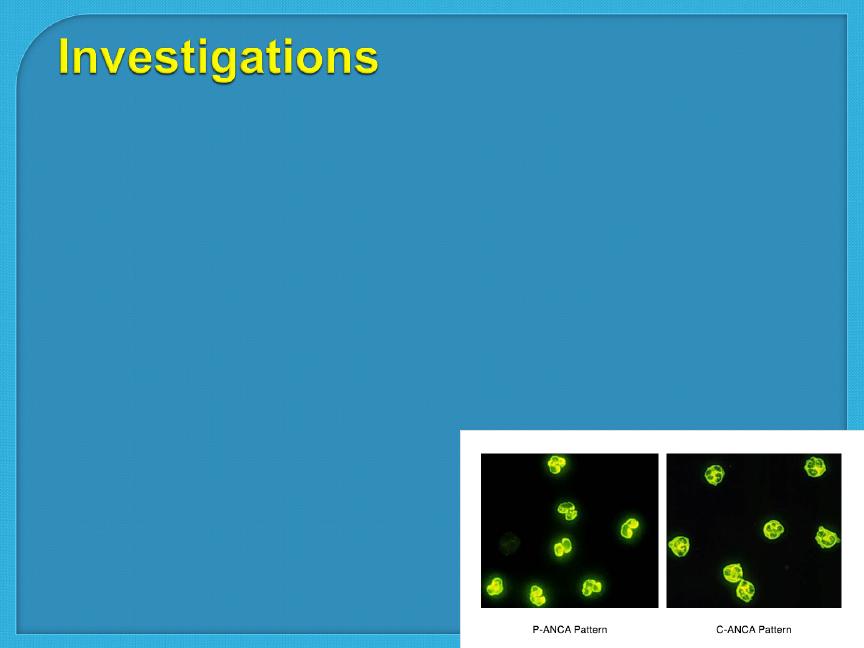 Investigations

P-ANCA Pattern

C-ANCA Pattern